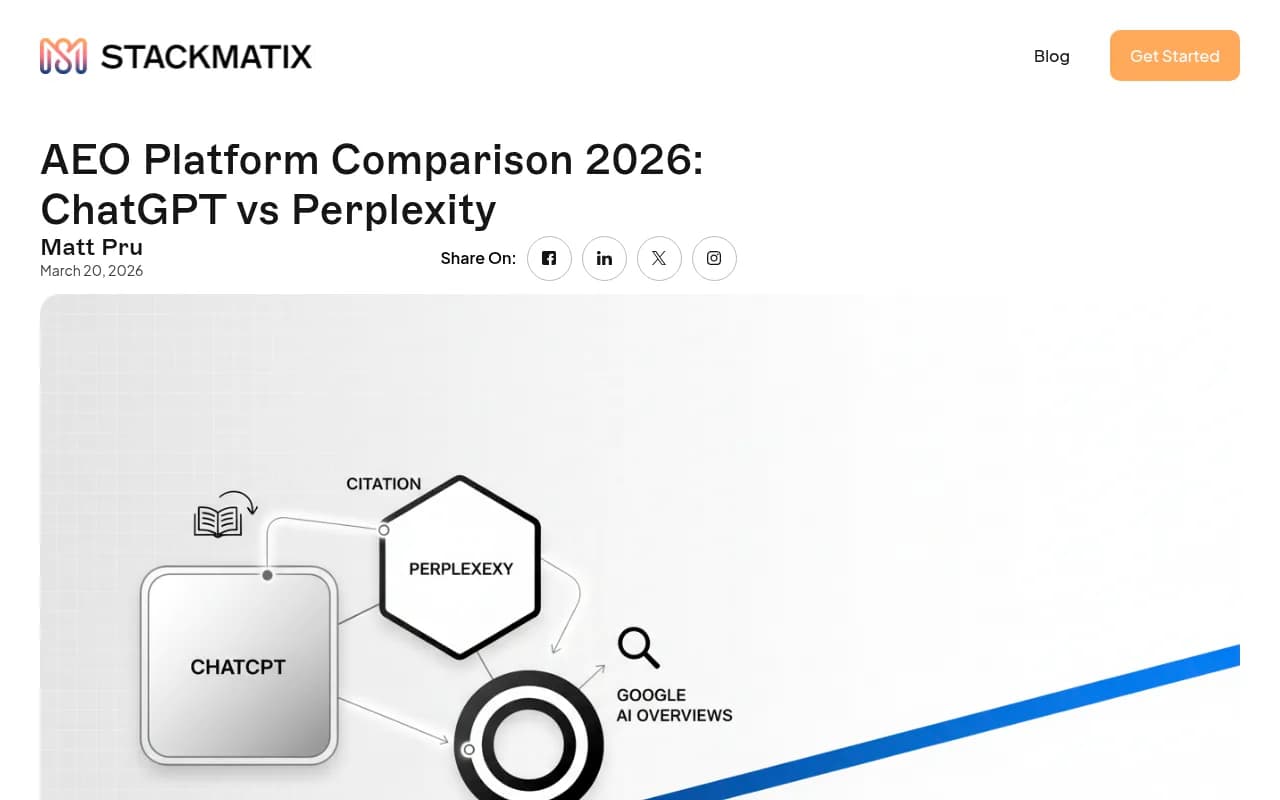 STACKMATIX

Blog

Get Started

AEO Platform Comparison 2026: ChatGPT vs Perplexity

Matt Pru

March 20, 2026

Share On:

CITATION

PERPLEXEXY

CHATCPT

GOOGLE
AI OVERVIEWS